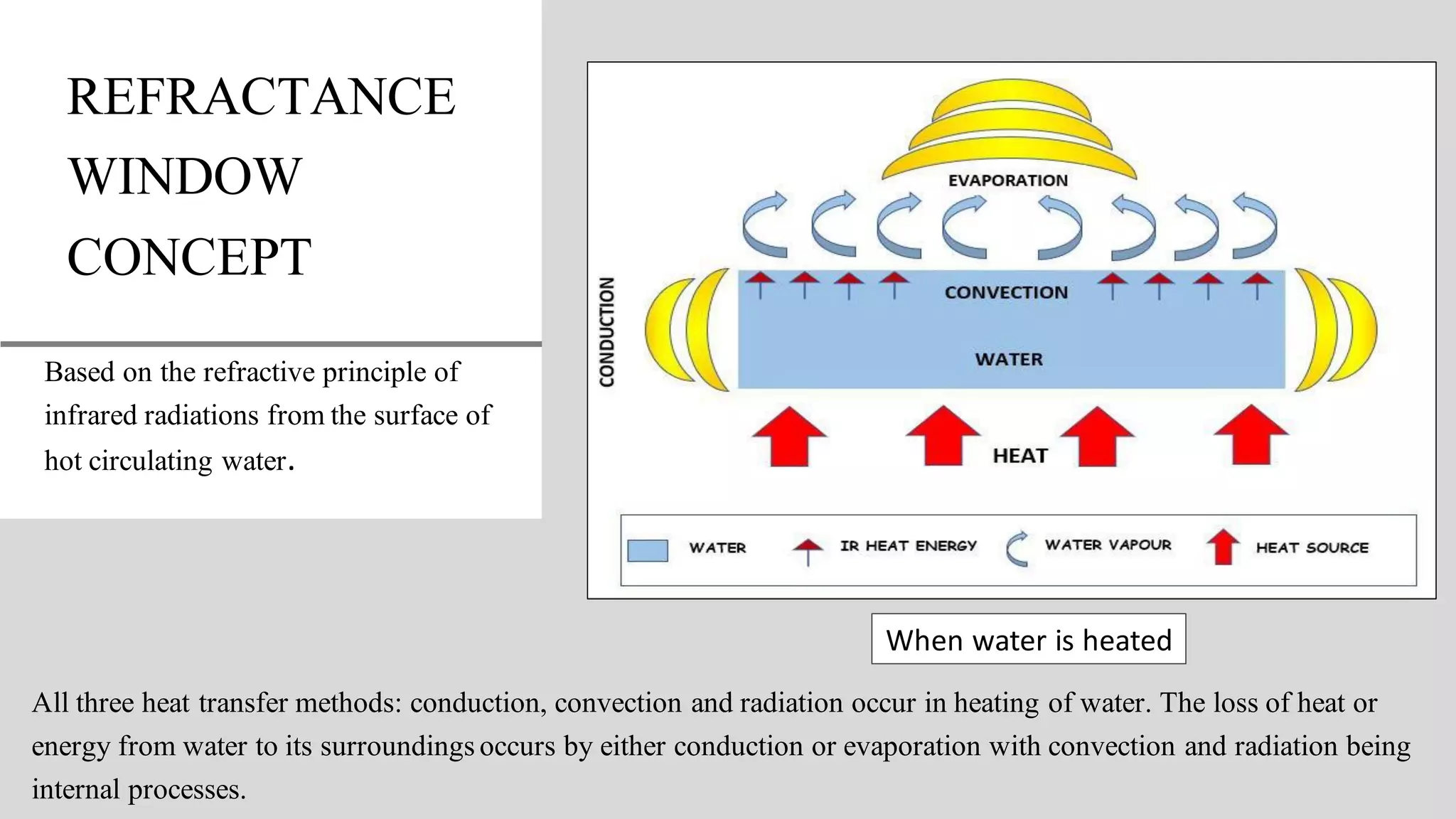 REFRACTANCE WINDOW CONCEPT

Based on the refractive principle of infrared radiations from the surface of hot circulating water.

EVAPORATION

CONDUCTION

CONVECTION

WATER

HEAT

WATER
IR HEAT ENERGY
WATER VAPOUR
HEAT SOURCE

When water is heated

All three heat transfer methods: conduction, convection and radiation occur in heating of water. The loss of heat or energy from water to its surroundings occurs by either conduction or evaporation with convection and radiation being internal processes.